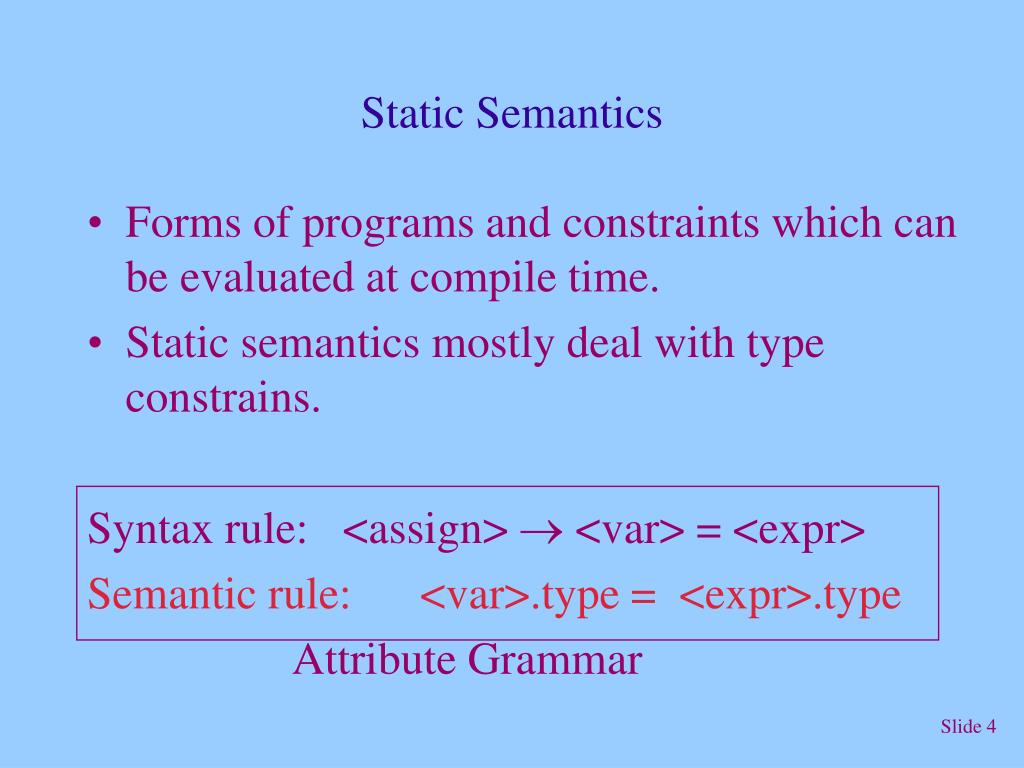 Static Semantics

• Forms of programs and constraints which can be evaluated at compile time.
• Static semantics mostly deal with type constrains.

Syntax rule: <assign> $\rightarrow$ <var> = <expr>
Semantic rule: <var>.type = <expr>.type

Attribute Grammar

Slide 4